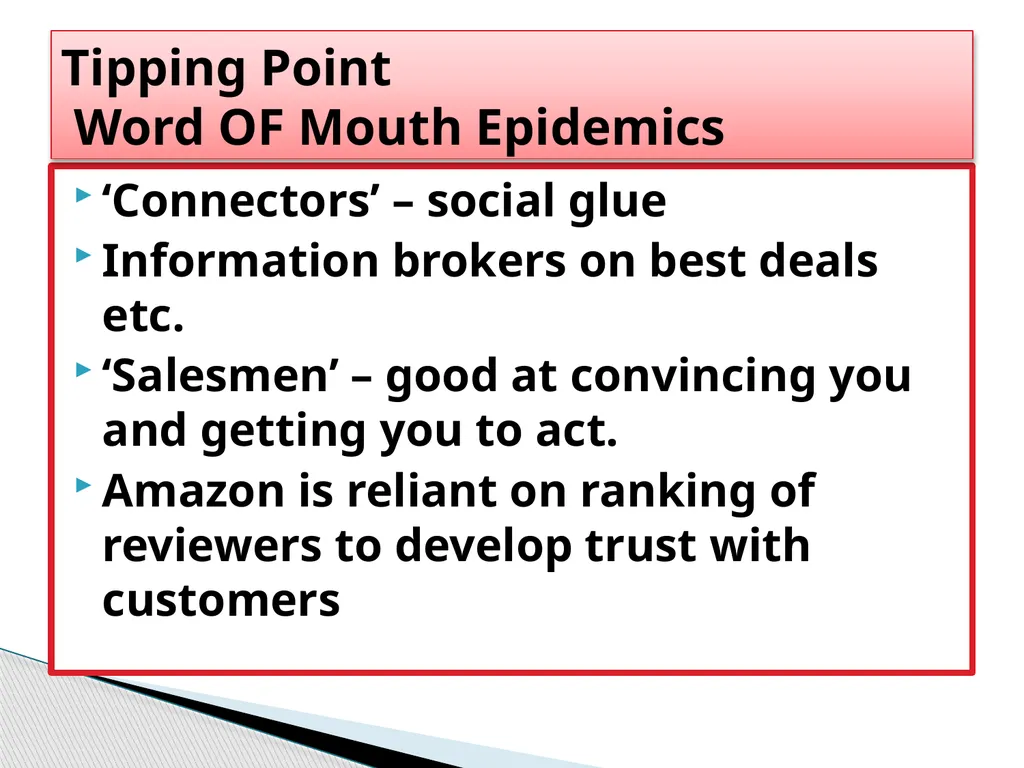 Tipping Point
Word OF Mouth Epidemics

‘Connectors’ – social glue
Information brokers on best deals etc.
‘Salesmen’ – good at convincing you and getting you to act.
Amazon is reliant on ranking of reviewers to develop trust with customers